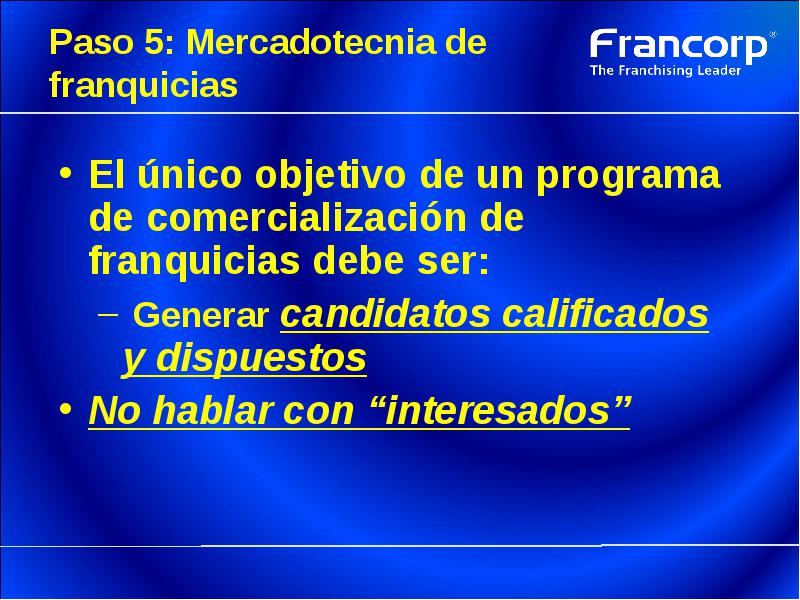 Paso 5: Mercadotecnia de franquicias

Francorp®
The Franchising Leader

• El único objetivo de un programa de comercialización de franquicias debe ser:
– Generar candidatos calificados y dispuestos
• No hablar con “interesados”